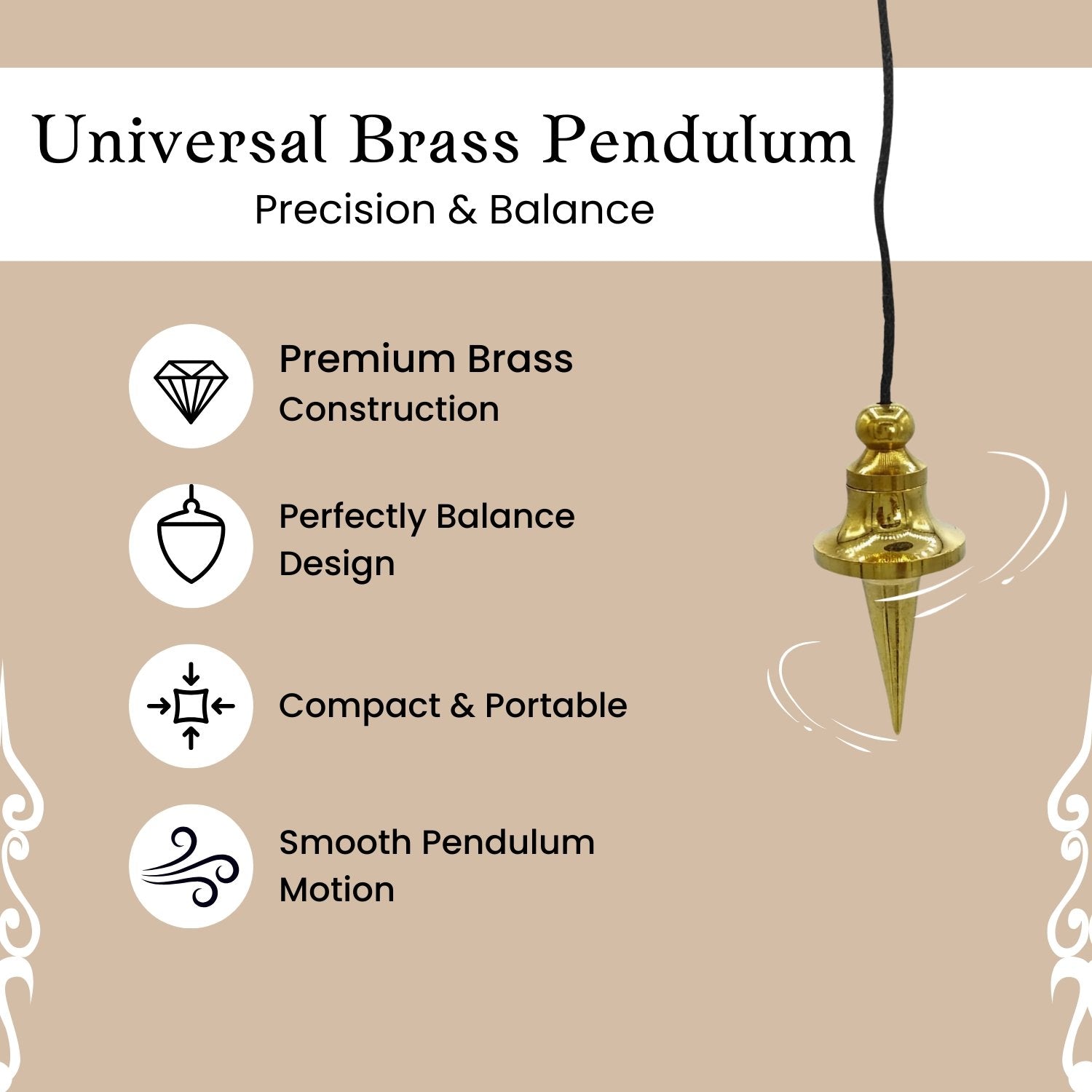 Universal Brass Pendulum
Precision & Balance

Premium Brass
Construction

Perfectly Balance
Design

Compact & Portable

Smooth Pendulum
Motion